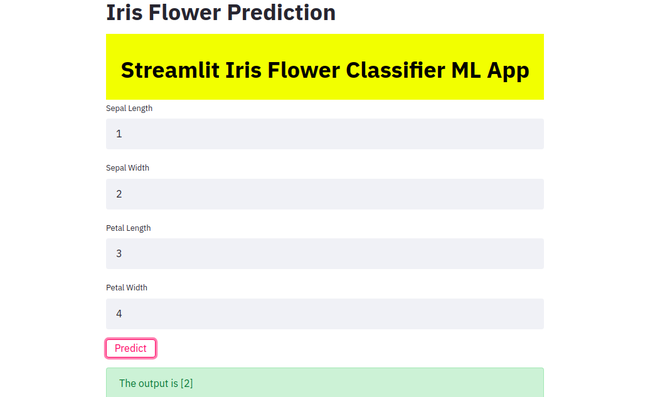 Iris Flower Prediction

Streamlit Iris Flower Classifier ML App

Sepal Length

1

Sepal Width

2

Petal Length

3

Petal Width

4

Predict

The output is [2]